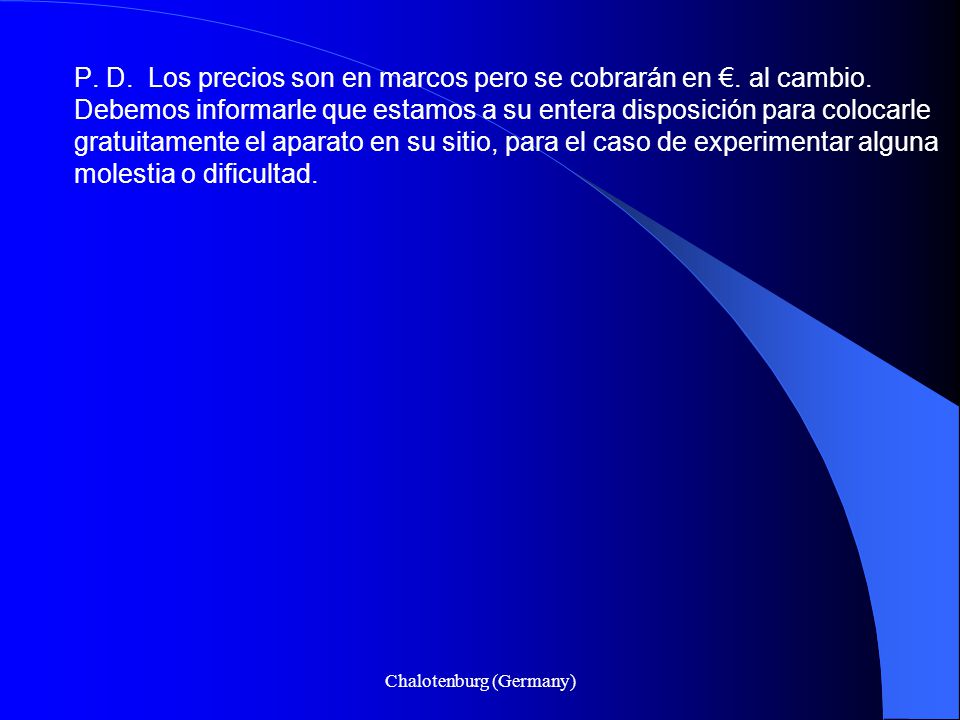 P. D. Los precios son en marcos pero se cobrarán en €. al cambio. Debemos informarle que estamos a su entera disposición para colocarle gratuitamente el aparato en su sitio, para el caso de experimentar alguna molestia o dificultad.

Chalotenburg (Germany)